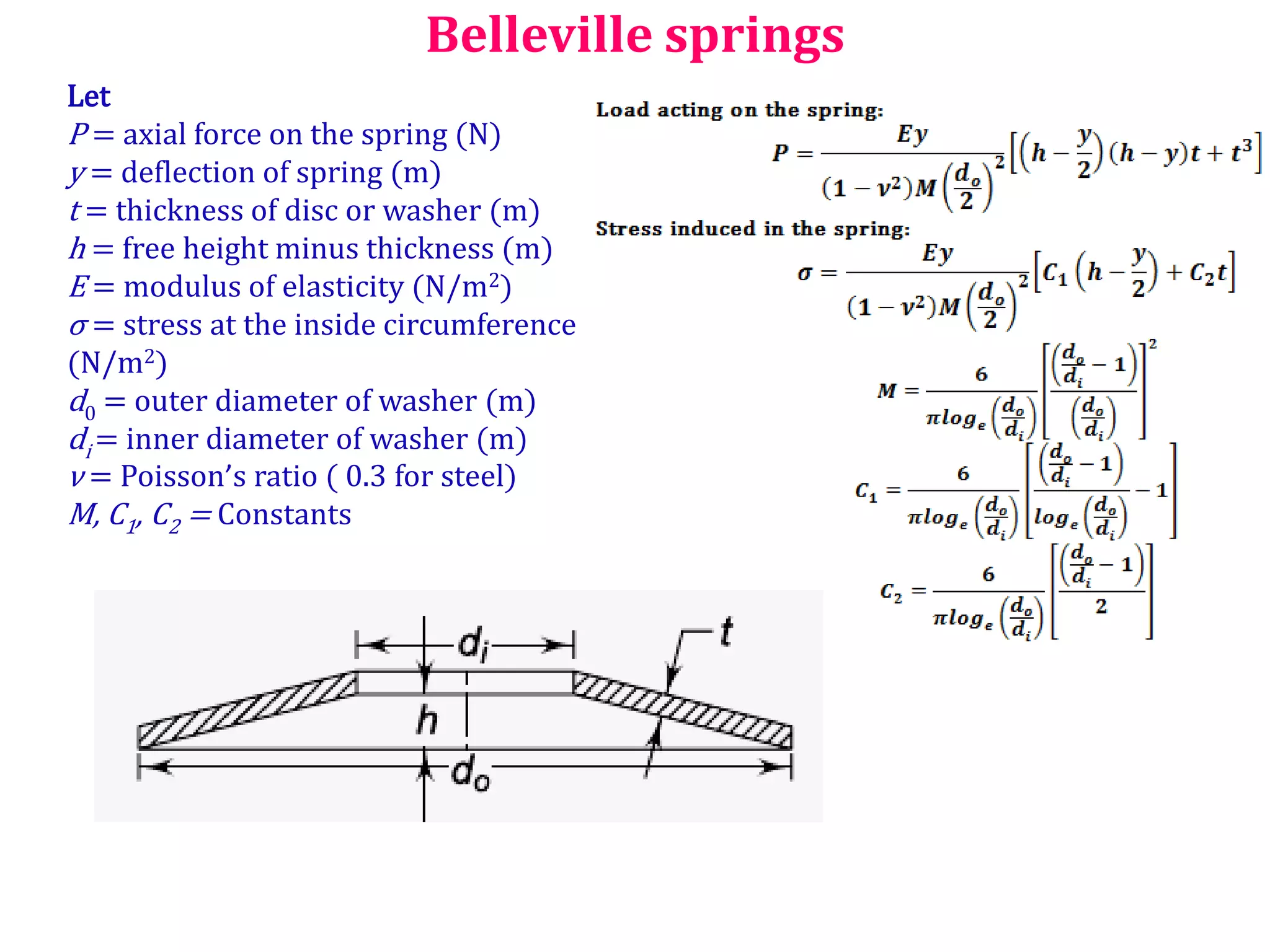 Belleville springs

Let
$P$ = axial force on the spring (N)
$y$ = deflection of spring (m)
$t$ = thickness of disc or washer (m)
$h$ = free height minus thickness (m)
$E$ = modulus of elasticity (N/m$^2$)
$\sigma$ = stress at the inside circumference (N/m$^2$)
$d_0$ = outer diameter of washer (m)
$d_i$ = inner diameter of washer (m)
$\nu$ = Poisson's ratio ( 0.3 for steel)
$M, C_1, C_2$ = Constants

Load acting on the spring:

$P = \frac{Ey}{(1-\nu^2)M\left(\frac{d_o}{2}\right)^2}\left[\left(h-\frac{y}{2}\right)(h-y)t+t^3\right]$

Stress induced in the spring:

$\sigma = \frac{Ey}{(1-\nu^2)M\left(\frac{d_o}{2}\right)^2}\left[C_1\left(h-\frac{y}{2}\right)+C_2t\right]$

$M = \frac{6}{\pi log_e\left(\frac{d_o}{d_i}\right)}\left[\frac{\left(\frac{d_o}{d_i}-1\right)}{\left(\frac{d_o}{d_i}\right)}\right]^2$

$C_1 = \frac{6}{\pi log_e\left(\frac{d_o}{d_i}\right)}\left[\frac{\left(\frac{d_o}{d_i}-1\right)}{log_e\left(\frac{d_o}{d_i}\right)}-1\right]$

$C_2 = \frac{6}{\pi log_e\left(\frac{d_o}{d_i}\right)}\left[\frac{\left(\frac{d_o}{d_i}-1\right)}{2}\right]$

$d_i$
$t$
$h$
$d_o$